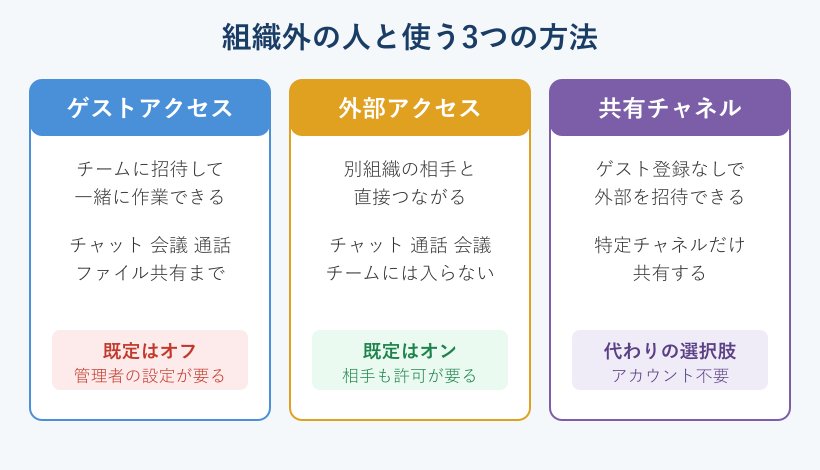 組織外の人と使う3つの方法

ゲストアクセス

チームに招待して
一緒に作業できる

チャット 会議 通話
ファイル共有まで

既定はオフ
管理者の設定が要る

外部アクセス

別組織の相手と
直接つながる

チャット 通話 会議
チームには入らない

既定はオン
相手も許可が要る

共有チャネル

ゲスト登録なしで
外部を招待できる

特定チャネルだけ
共有する

代わりの選択肢
アカウント不要